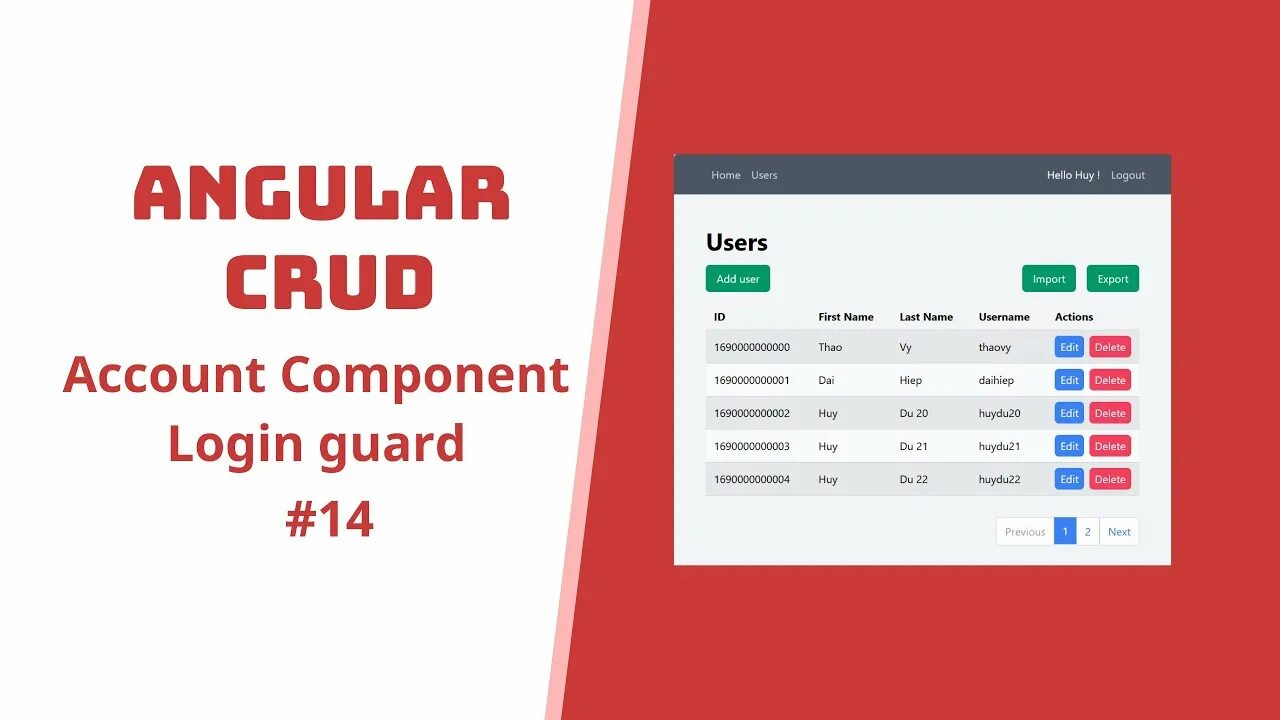 ANGULAR CRUD

Account Component
Login guard
#14

Home Users
Hello Huy ! Logout

Users

Add user
Import Export

| ID | First Name | Last Name | Username | Actions |
|---|---|---|---|---|
| 1690000000000 | Thao | Vy | thaovy | Edit Delete |
| 1690000000001 | Dai | Hiep | daihiep | Edit Delete |
| 1690000000002 | Huy | Du 20 | huydu20 | Edit Delete |
| 1690000000003 | Huy | Du 21 | huydu21 | Edit Delete |
| 1690000000004 | Huy | Du 22 | huydu22 | Edit Delete |

Previous 1 2 Next